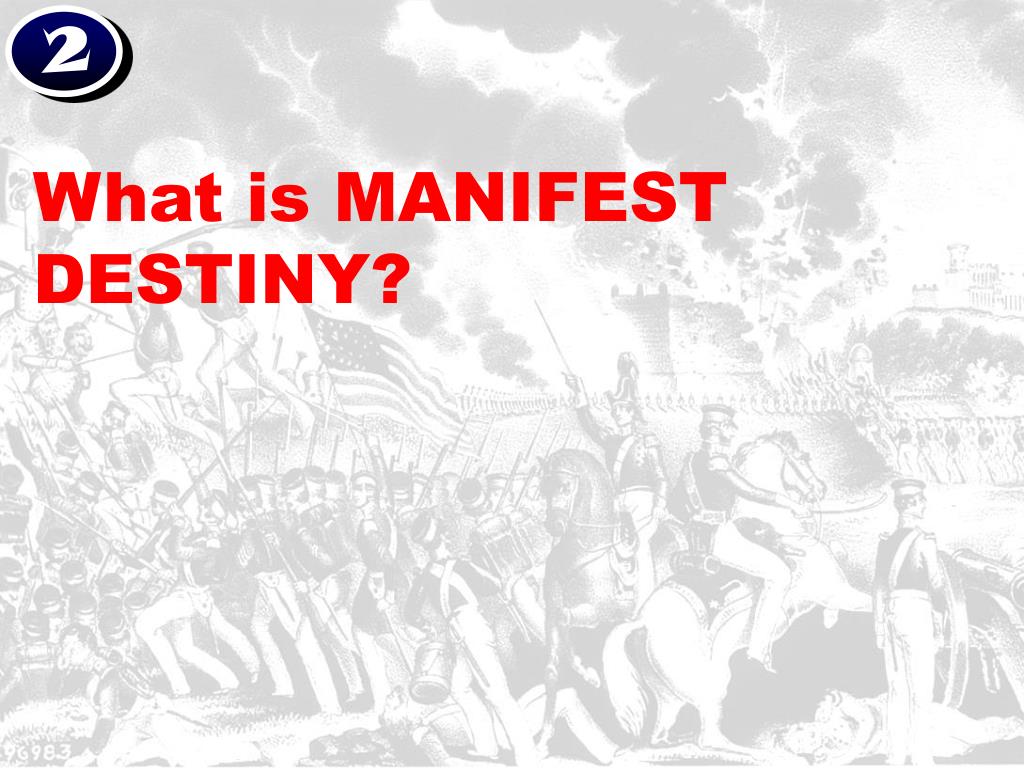 2

What is MANIFEST DESTINY?

96983